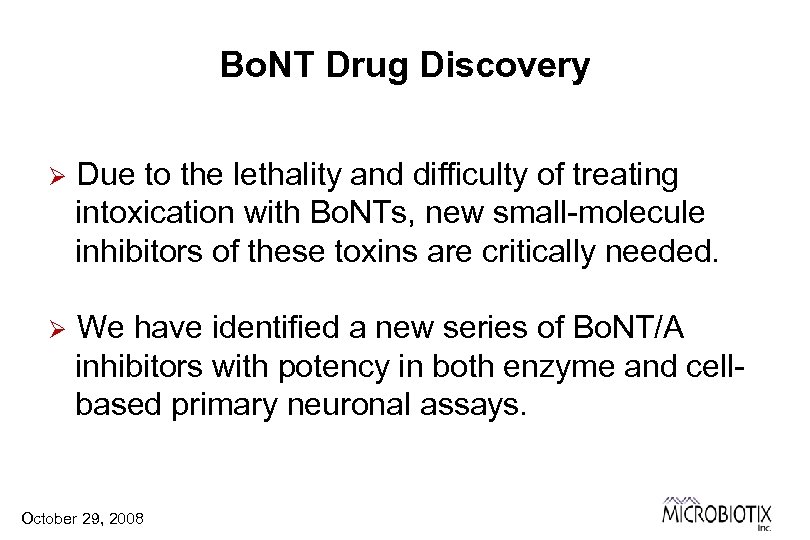 BoNT Drug Discovery

➢ Due to the lethality and difficulty of treating intoxication with BoNTs, new small-molecule inhibitors of these toxins are critically needed.

➢ We have identified a new series of BoNT/A inhibitors with potency in both enzyme and cell-based primary neuronal assays.

October 29, 2008

MICROBIOTIX Inc.